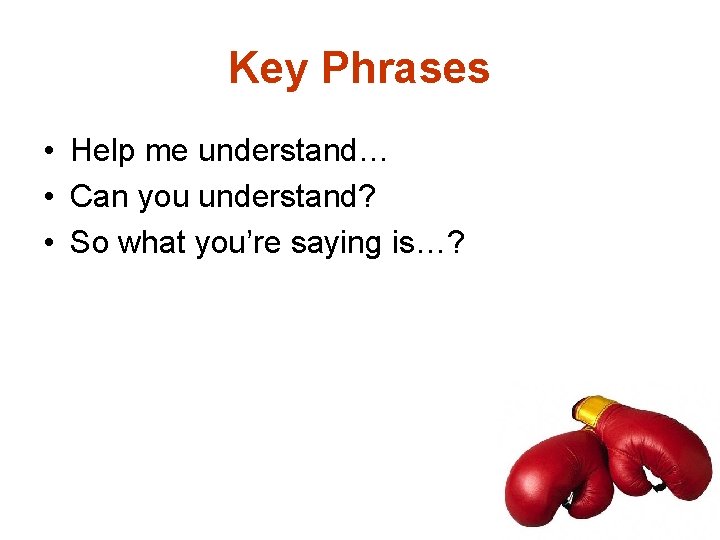 Key Phrases

• Help me understand…
• Can you understand?
• So what you’re saying is…?